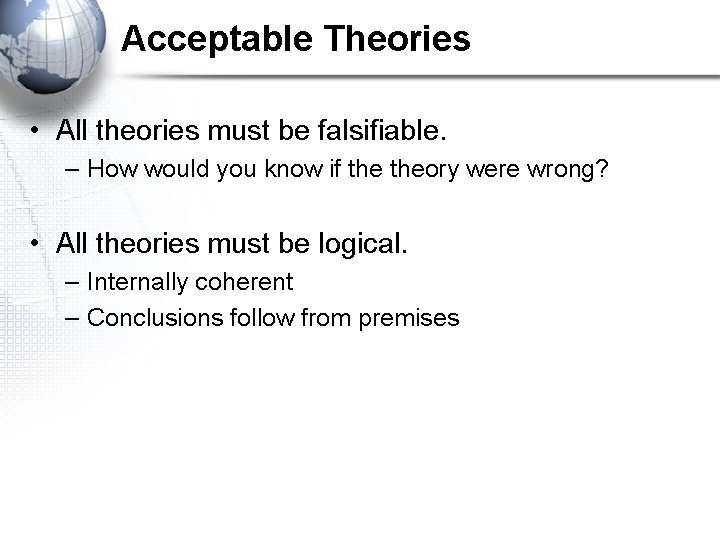 Acceptable Theories

• All theories must be falsifiable.
– How would you know if the theory were wrong?

• All theories must be logical.
– Internally coherent
– Conclusions follow from premises